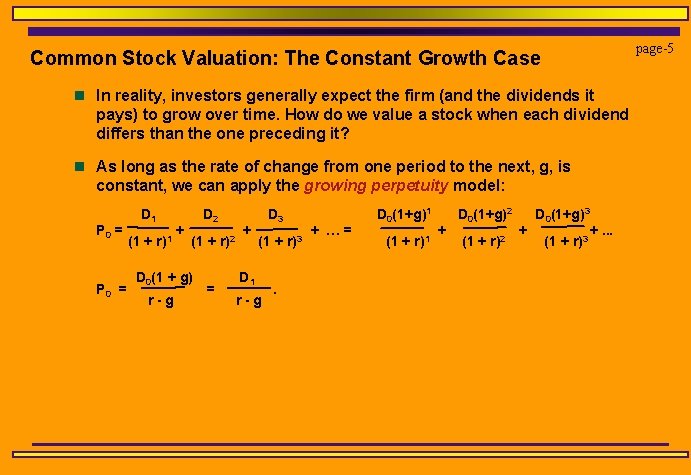 Common Stock Valuation: The Constant Growth Case

page-5

In reality, investors generally expect the firm (and the dividends it pays) to grow over time. How do we value a stock when each dividend differs than the one preceding it?

As long as the rate of change from one period to the next, g, is constant, we can apply the growing perpetuity model:

$P_0 = \frac{D_1}{(1+r)^1} + \frac{D_2}{(1+r)^2} + \frac{D_3}{(1+r)^3} + \ldots = \frac{D_0(1+g)^1}{(1+r)^1} + \frac{D_0(1+g)^2}{(1+r)^2} + \frac{D_0(1+g)^3}{(1+r)^3} + \ldots$

$P_0 = \frac{D_0(1+g)}{r-g} = \frac{D_1}{r-g}.$